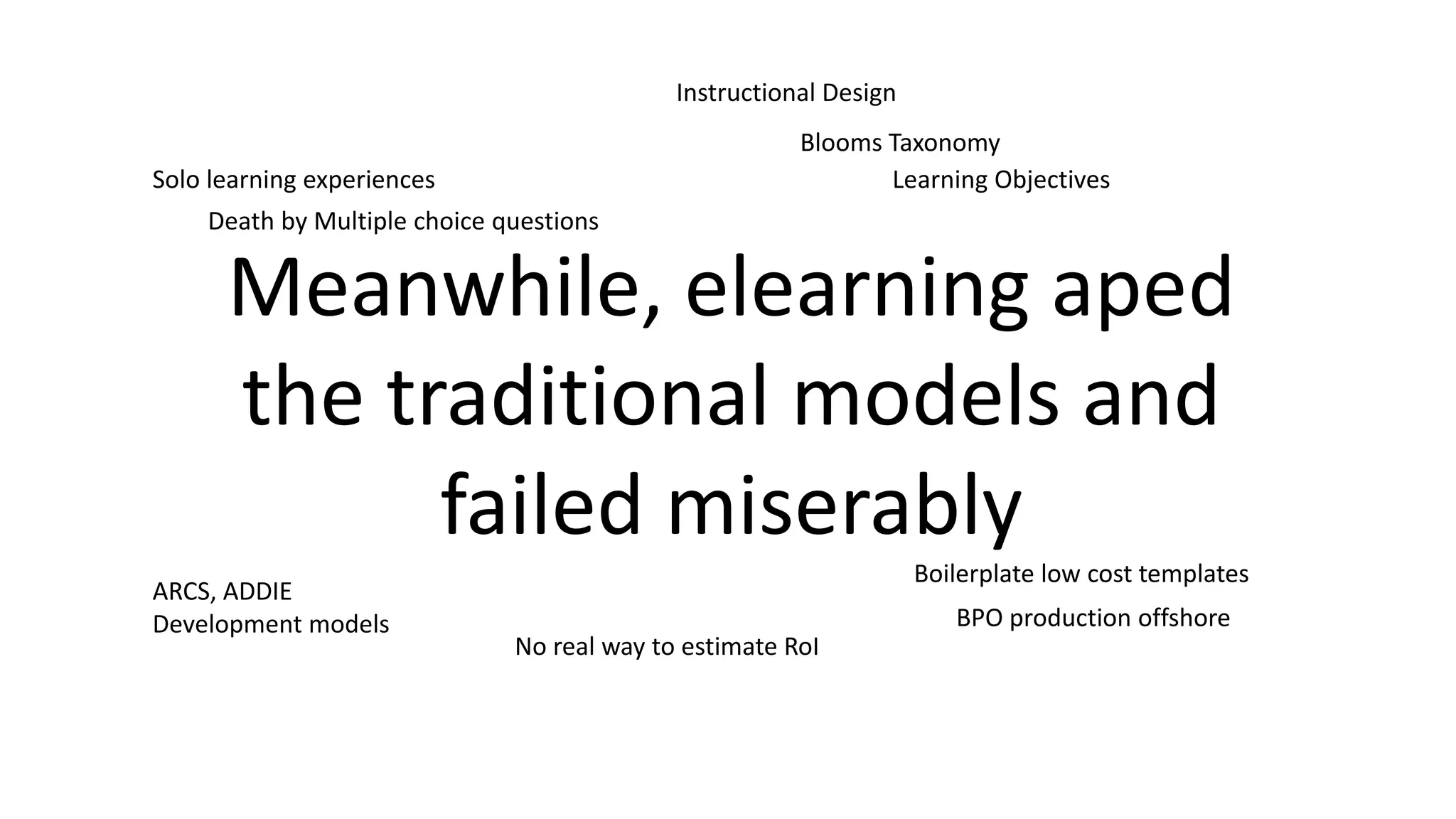 Instructional Design

Blooms Taxonomy

Solo learning experiences

Learning Objectives

Death by Multiple choice questions

Meanwhile, elearning aped the traditional models and failed miserably

Boilerplate low cost templates

ARCS, ADDIE
Development models

BPO production offshore

No real way to estimate RoI